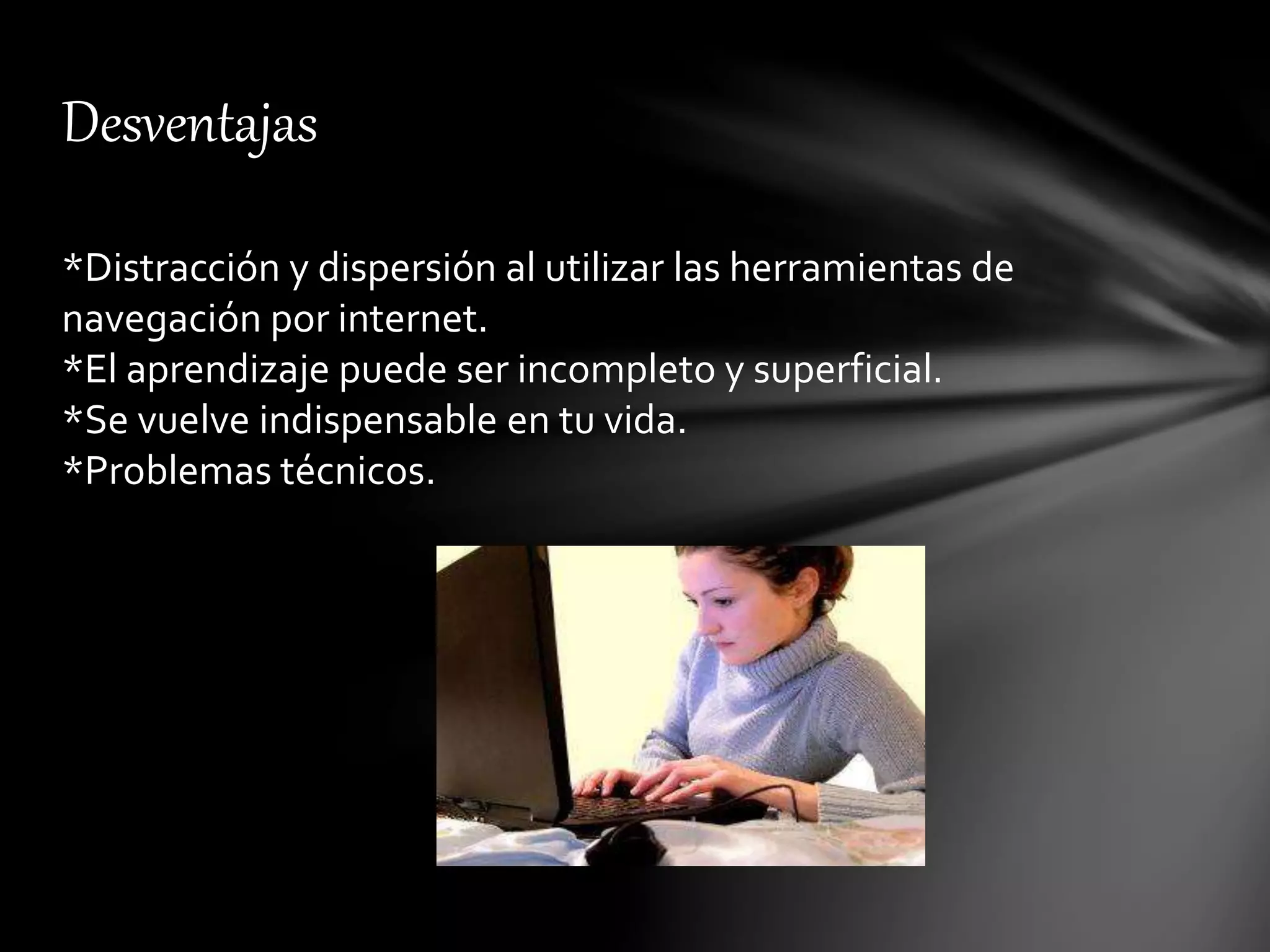 Desventajas

*Distracción y dispersión al utilizar las herramientas de navegación por internet.
*El aprendizaje puede ser incompleto y superficial.
*Se vuelve indispensable en tu vida.
*Problemas técnicos.